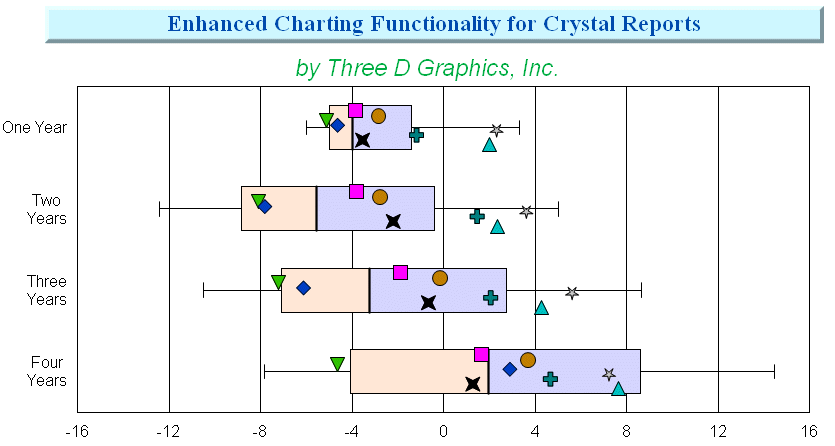 Enhanced Charting Functionality for Crystal Reports

by Three D Graphics, Inc.

One Year

Two Years

Three Years

Four Years

-16
-12
-8
-4
0
4
8
12
16